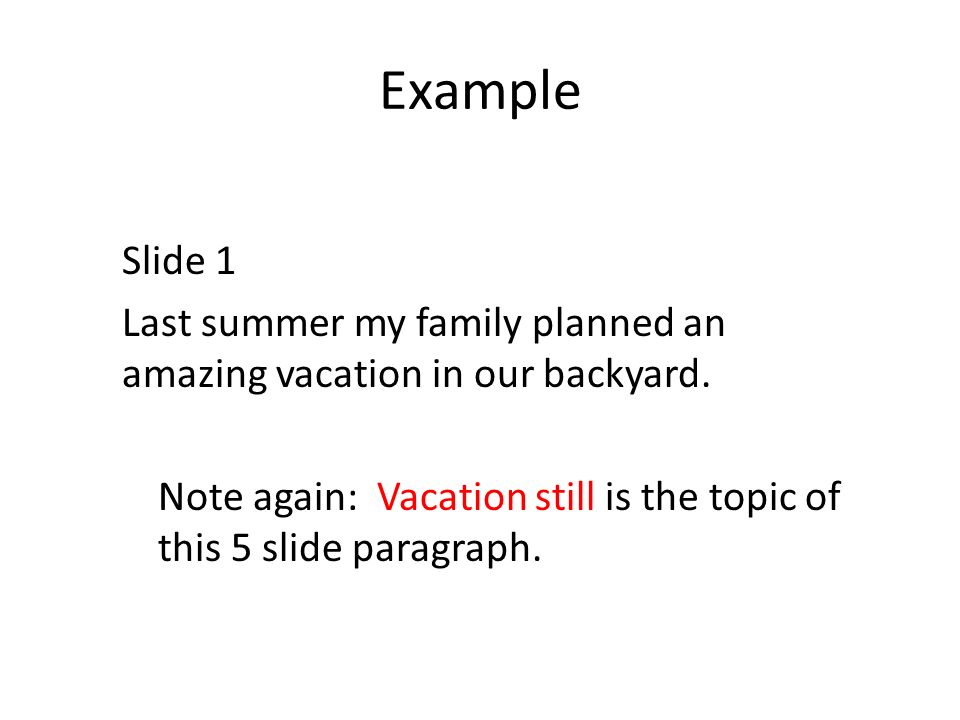 Example

Slide 1

Last summer my family planned an amazing vacation in our backyard.

Note again: Vacation still is the topic of this 5 slide paragraph.